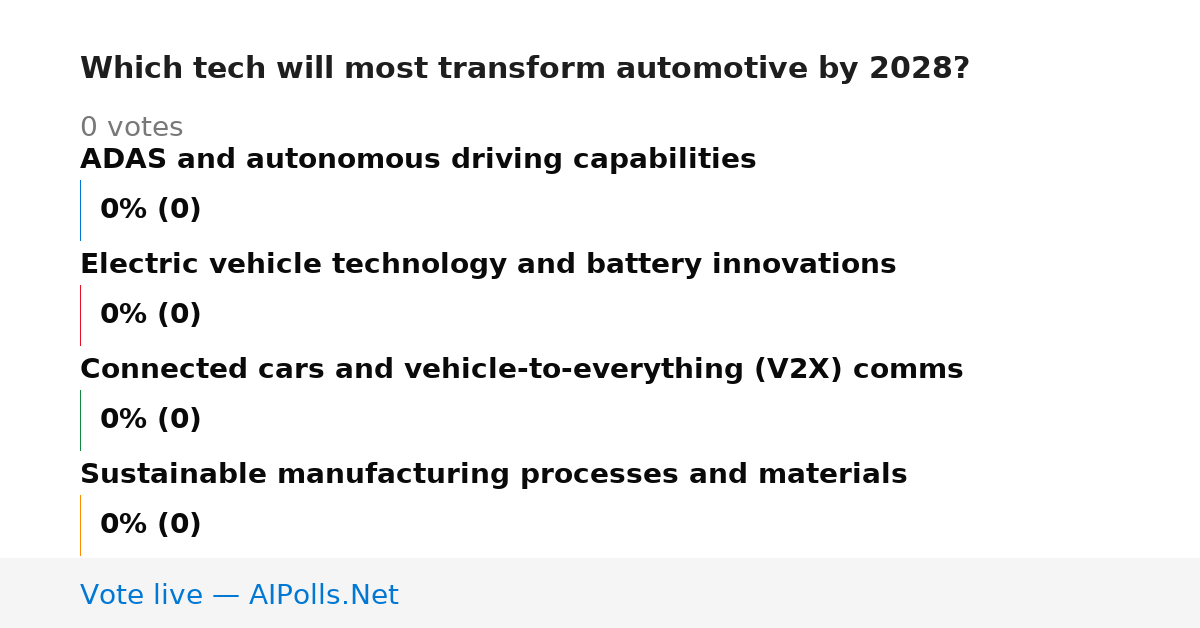 Which tech will most transform automotive by 2028?

0 votes

ADAS and autonomous driving capabilities

0% (0)

Electric vehicle technology and battery innovations

0% (0)

Connected cars and vehicle-to-everything (V2X) comms

0% (0)

Sustainable manufacturing processes and materials

0% (0)

Vote live — AIPolls.Net